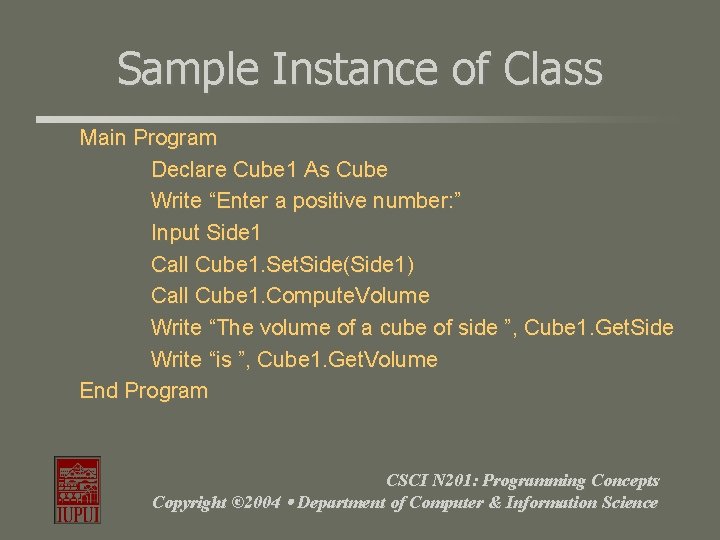 Sample Instance of Class

Main Program
Declare Cube1 As Cube
Write “Enter a positive number:”
Input Side1
Call Cube1.SetSide(Side1)
Call Cube1.ComputeVolume
Write “The volume of a cube of side ”, Cube1.GetSide
Write “is ”, Cube1.GetVolume
End Program

IUPUI

CSCI N201: Programming Concepts
Copyright ©2004 • Department of Computer & Information Science